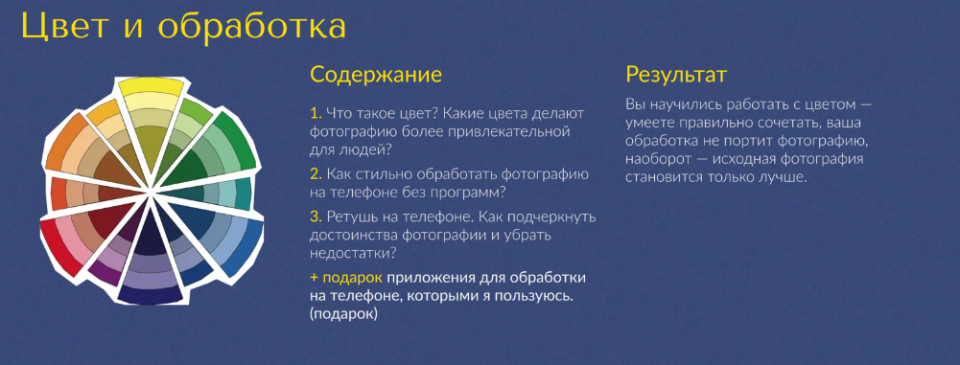 Цвет и обработка

Содержание

1. Что такое цвет? Какие цвета делают фотографию более привлекательной для людей?

2. Как стильно обработать фотографию на телефоне без программ?

3. Ретушь на телефоне. Как подчеркнуть достоинства фотографии и убрать недостатки?

+ подарок приложения для обработки на телефоне, которыми я пользуюсь. (подарок)

Результат

Вы научились работать с цветом — умеете правильно сочетать, ваша обработка не портит фотографию, наоборот — исходная фотография становится только лучше.